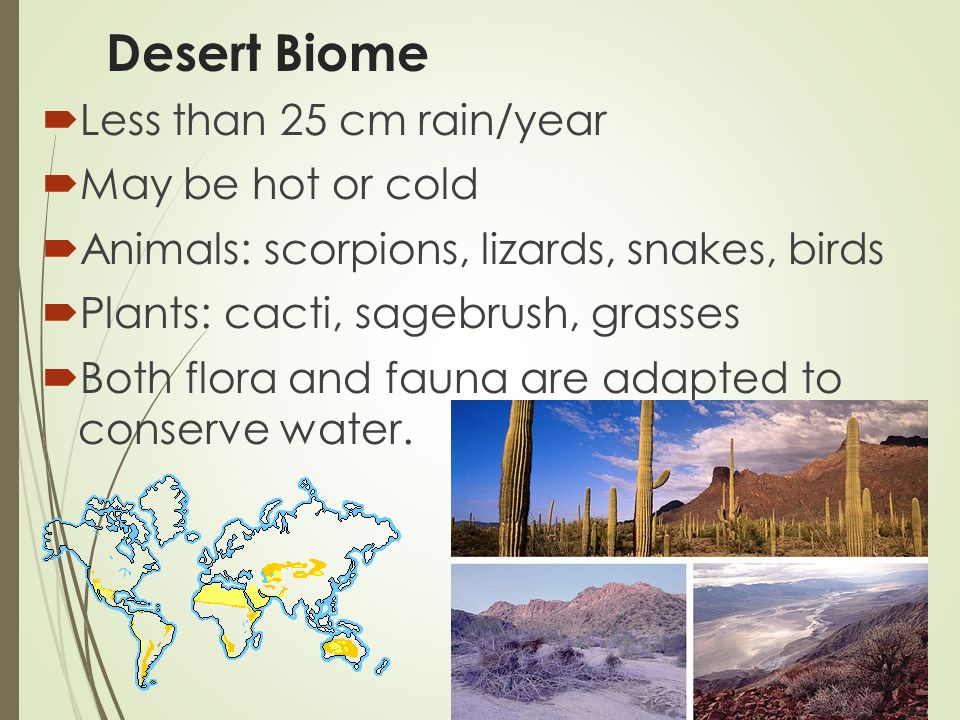 Desert Biome

Less than 25 cm rain/year

May be hot or cold

Animals: scorpions, lizards, snakes, birds

Plants: cacti, sagebrush, grasses

Both flora and fauna are adapted to conserve water.